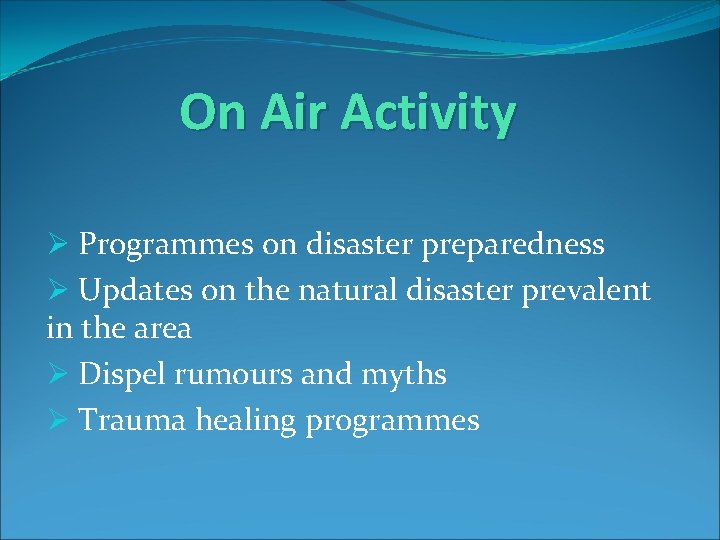 On Air Activity

➢ Programmes on disaster preparedness
➢ Updates on the natural disaster prevalent in the area
➢ Dispel rumours and myths
➢ Trauma healing programmes